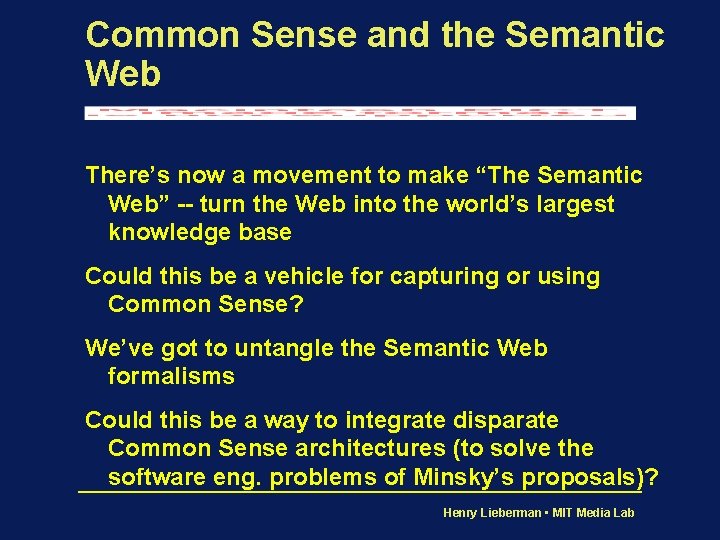 Common Sense and the Semantic Web

There's now a movement to make "The Semantic Web" -- turn the Web into the world's largest knowledge base

Could this be a vehicle for capturing or using Common Sense?

We've got to untangle the Semantic Web formalisms

Could this be a way to integrate disparate Common Sense architectures (to solve the software eng. problems of Minsky's proposals)?

Henry Lieberman • MIT Media Lab